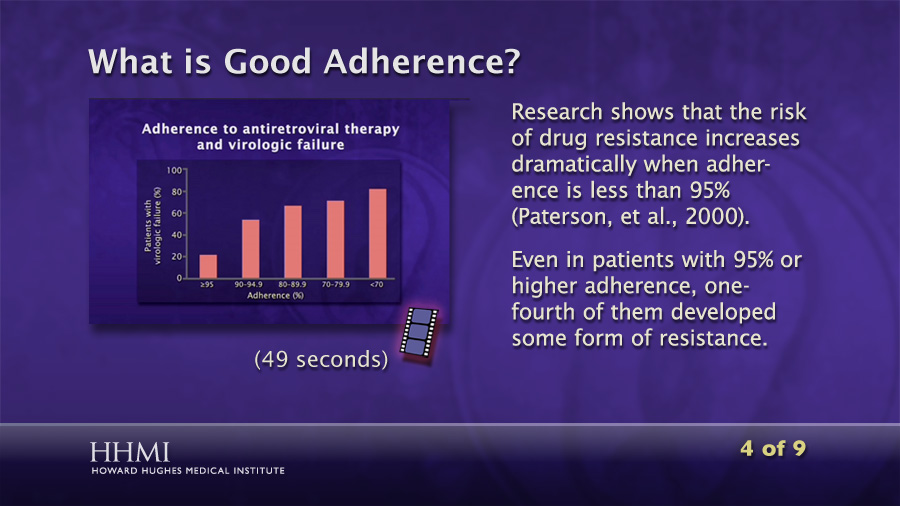 What is Good Adherence?

Adherence to antiretroviral therapy and virologic failure

Patients with virologic failure (%)

100
80
60
40
20
0

≥95 90-94.9 80-89.9 70-79.9 <70

Adherence (%)

(49 seconds)

Research shows that the risk of drug resistance increases dramatically when adherence is less than 95% (Paterson, et al., 2000).

Even in patients with 95% or higher adherence, one-fourth of them developed some form of resistance.

HHMI
HOWARD HUGHES MEDICAL INSTITUTE

4 of 9